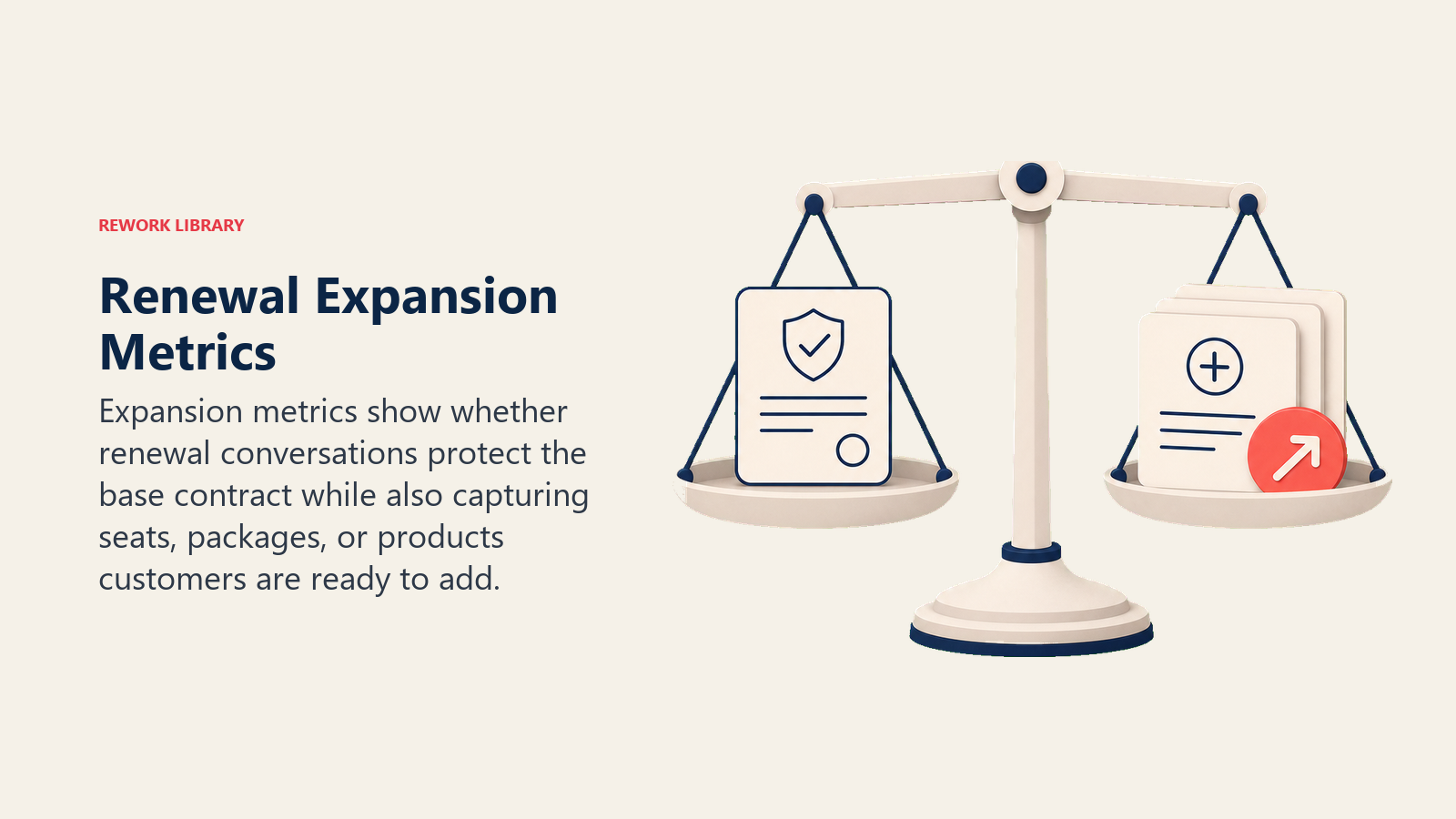 REWORK LIBRARY

Renewal Expansion Metrics

Expansion metrics show whether renewal conversations protect the base contract while also capturing seats, packages, or products customers are ready to add.